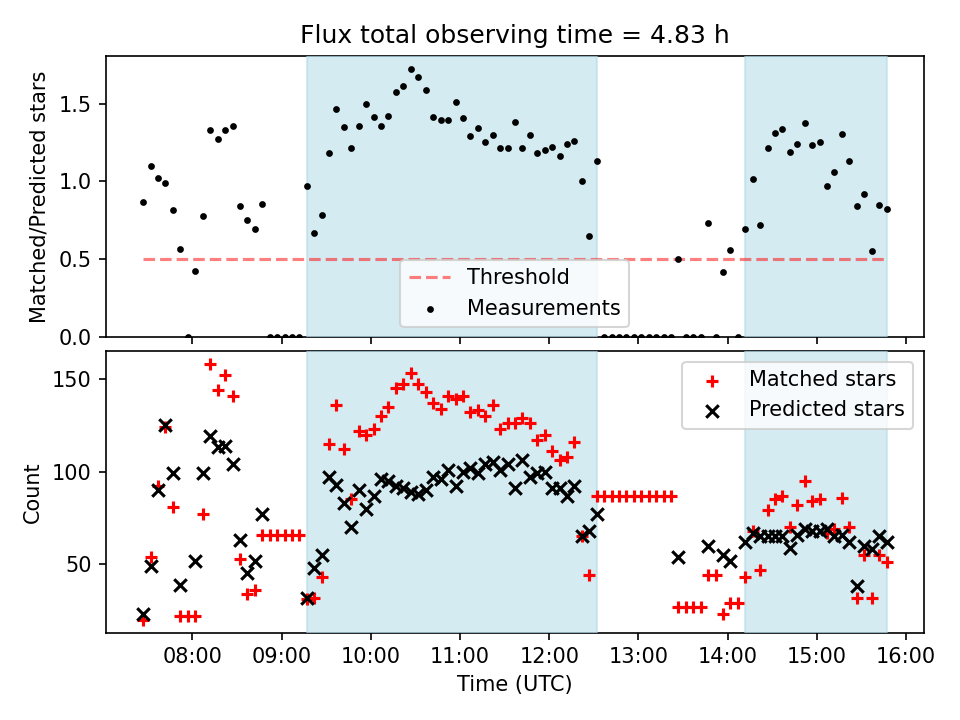 Flux total observing time = 4.83 h

Matched/Predicted stars

1.5
1.0
0.5
0.0

Threshold
Measurements

Count

150
100
50

Matched stars
Predicted stars

08:00 09:00 10:00 11:00 12:00 13:00 14:00 15:00 16:00

Time (UTC)